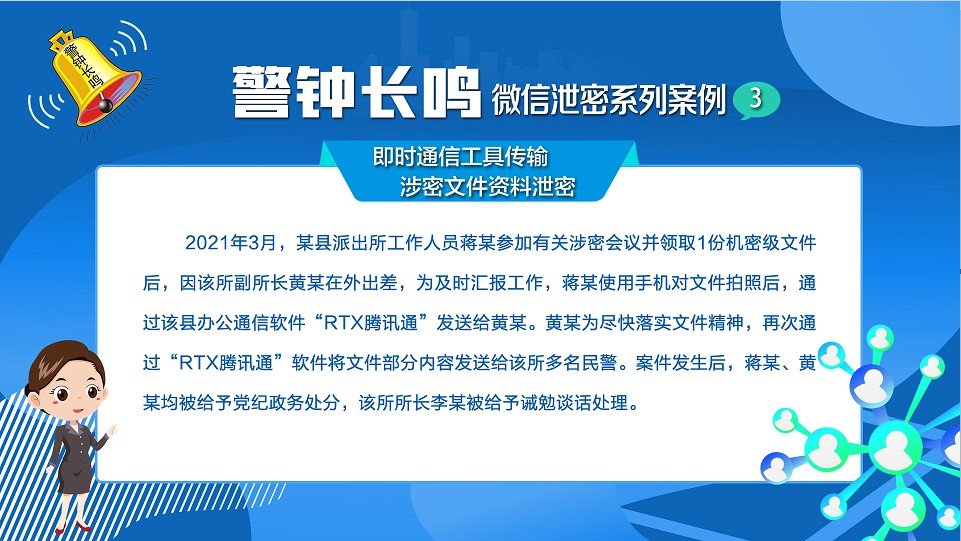 警钟长鸣

警钟长鸣 微信泄密系列案例 3

即时通信工具传输
涉密文件资料泄密

2021年3月，某县派出所工作人员蒋某参加有关涉密会议并领取1份机密级文件后，因该所副所长黄某在外出差，为及时汇报工作，蒋某使用手机对文件拍照后，通过该县办公通信软件“RTX腾讯通”发送给黄某。黄某为尽快落实文件精神，再次通过“RTX腾讯通”软件将文件部分内容发送给该所多名民警。案件发生后，蒋某、黄某均被给予党纪政务处分，该所所长李某被给予诫勉谈话处理。